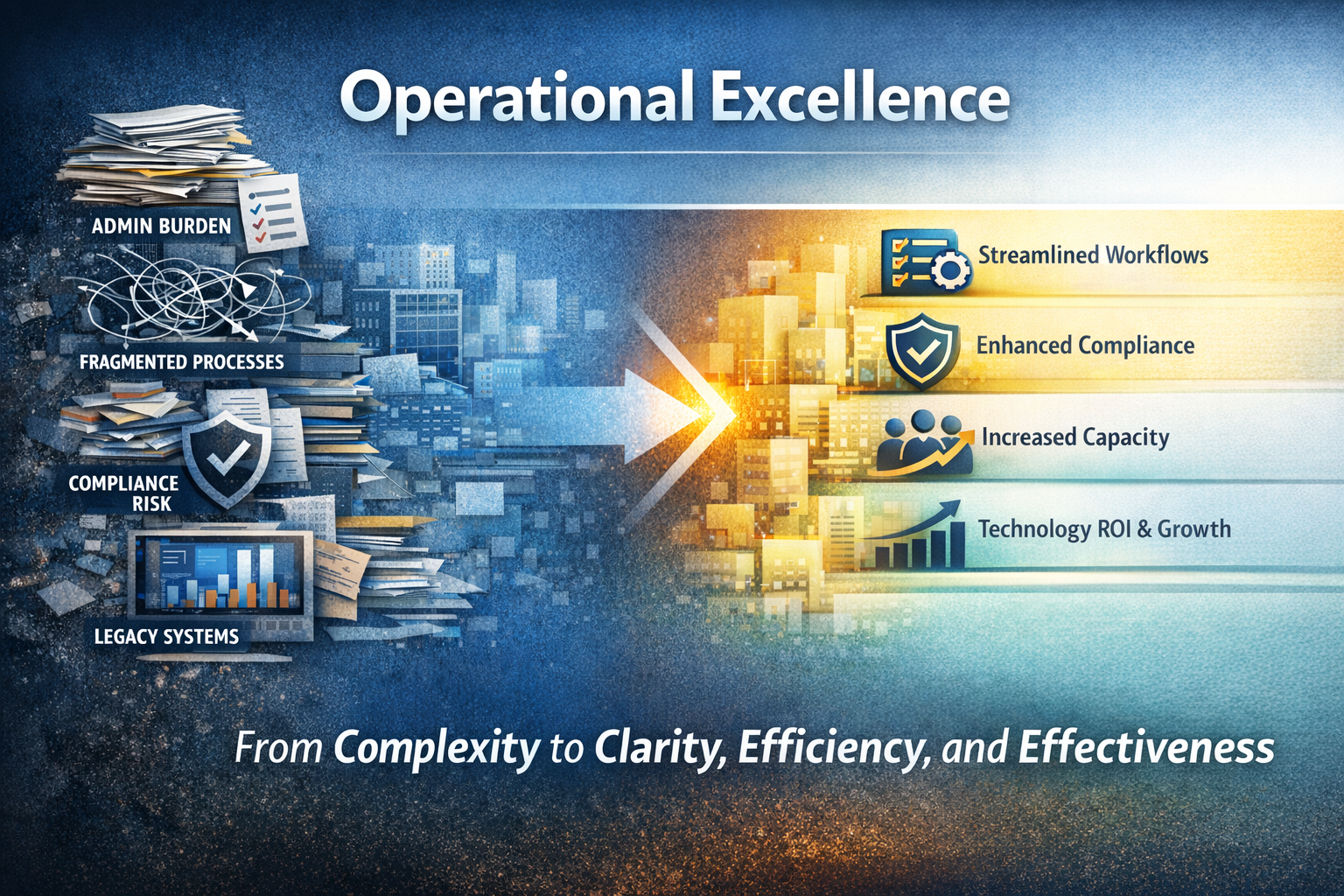 Operational Excellence

ADMIN BURDEN

FRAGMENTED PROCESSES

COMPLIANCE RISK

LEGACY SYSTEMS

Streamlined Workflows

Enhanced Compliance

Increased Capacity

Technology ROI & Growth

From Complexity to Clarity, Efficiency, and Effectiveness